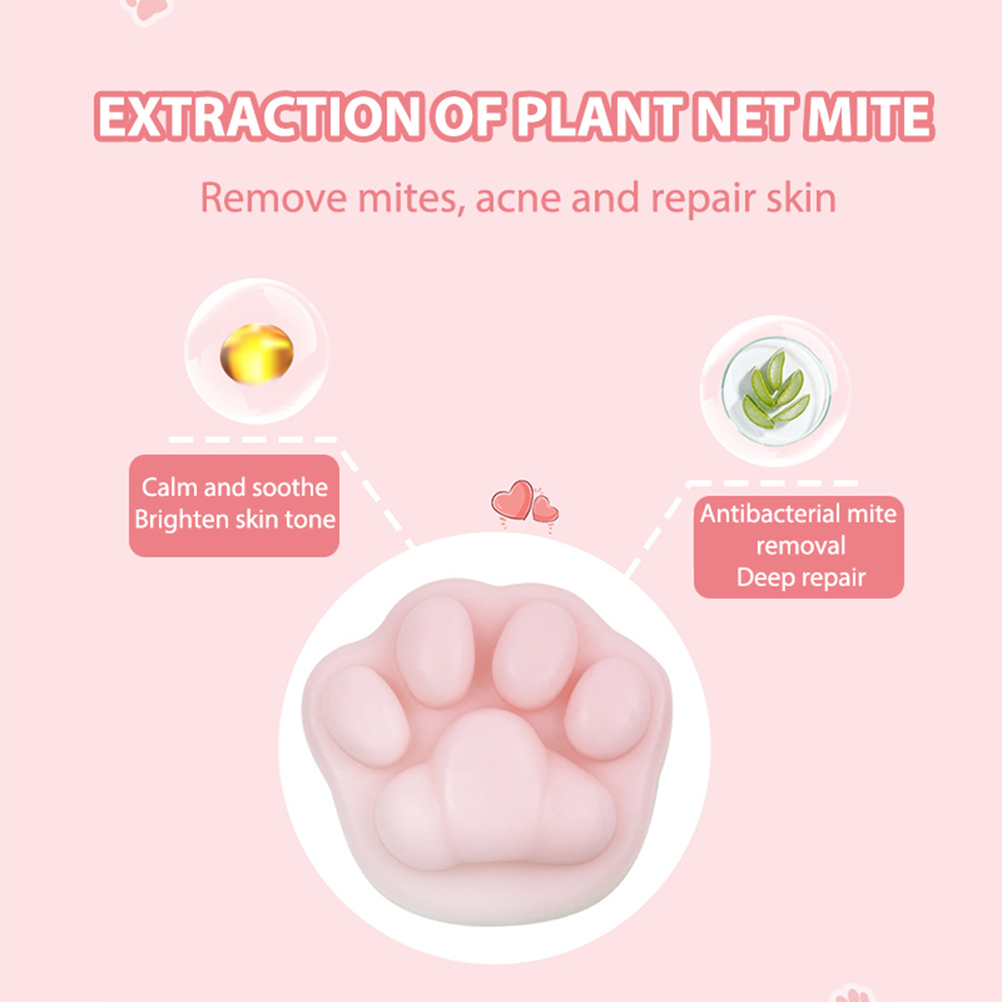 EXTRACTION OF PLANT NET MITE

Remove mites, acne and repair skin

Calm and soothe
Brighten skin tone

Antibacterial mite removal
Deep repair